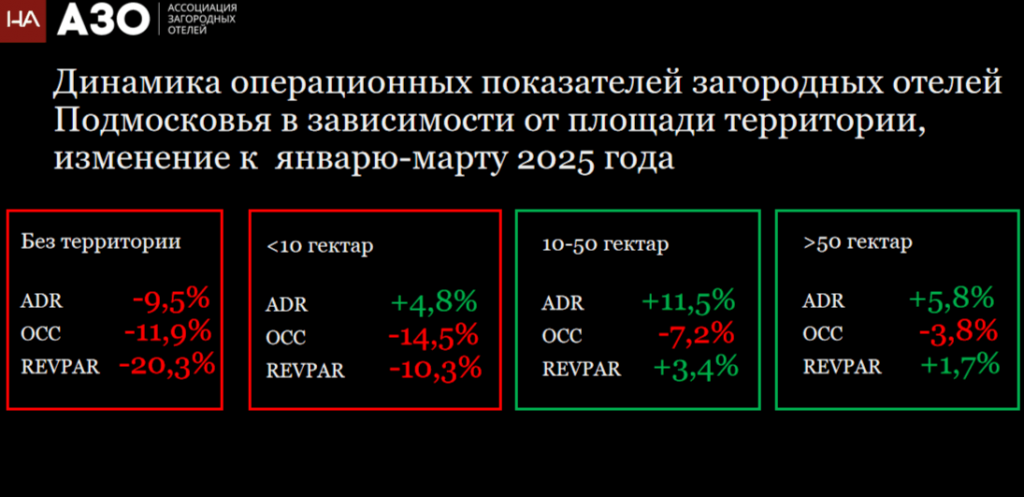 НА АЗО АССОЦИАЦИЯ ЗАГОРОДНЫХ ОТЕЛЕЙ

Динамика операционных показателей загородных отелей Подмосковья в зависимости от площади территории, изменение к январю-марту 2025 года

Без территории
ADR -9,5%
OCC -11,9%
REVPAR -20,3%

<10 гектар
ADR +4,8%
OCC -14,5%
REVPAR -10,3%

10-50 гектар
ADR +11,5%
OCC -7,2%
REVPAR +3,4%

>50 гектар
ADR +5,8%
OCC -3,8%
REVPAR +1,7%